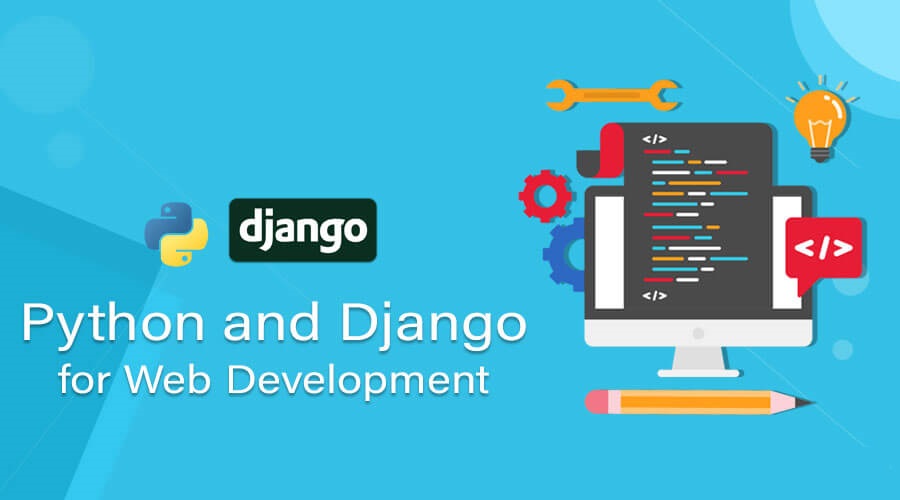 django

Python and Django
for Web Development

</>

</>

</>